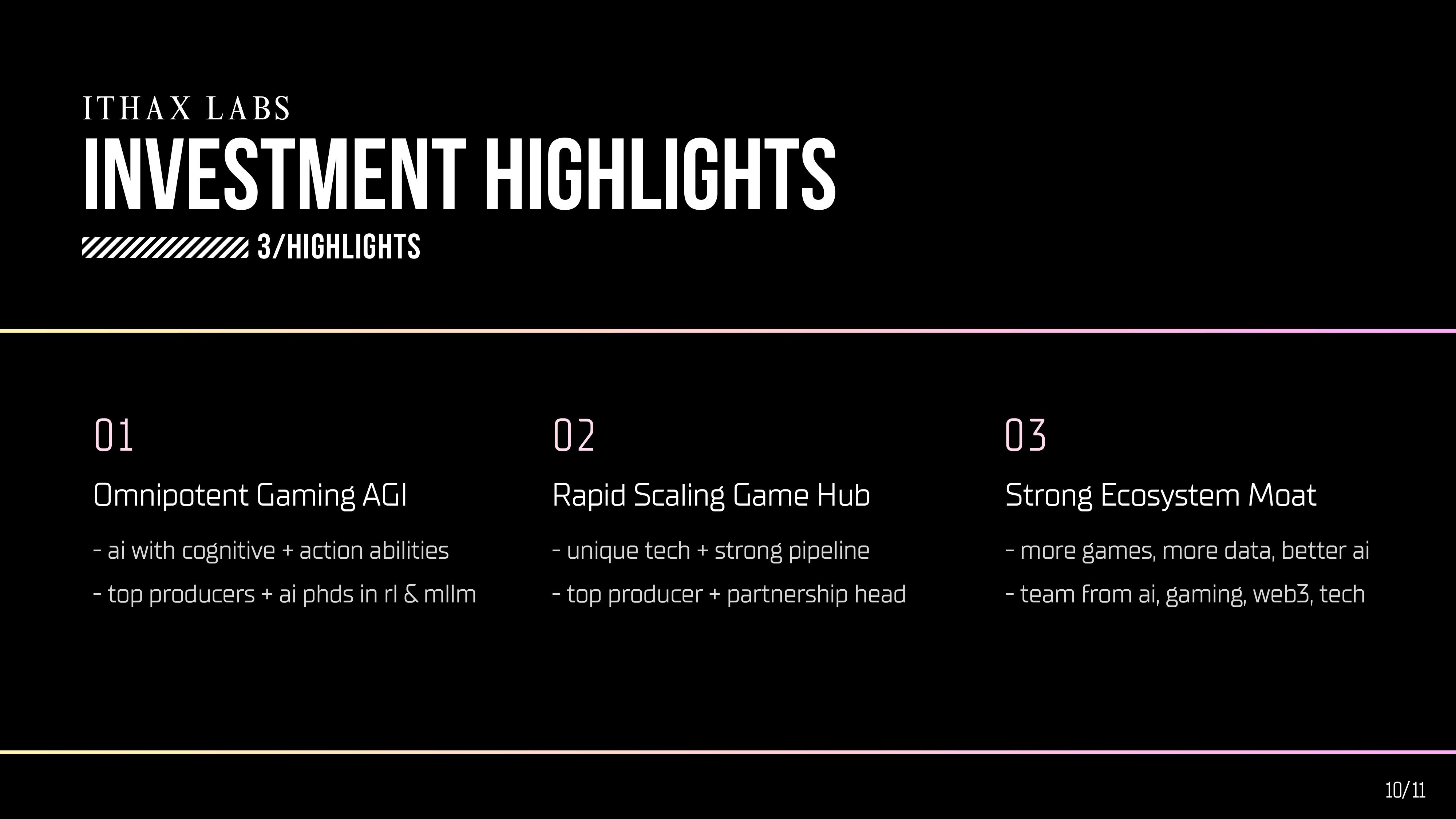 ITHAX LABS

INVESTMENT HIGHLIGHTS

3/HIGHLIGHTS

01

Omnipotent Gaming AGI

- ai with cognitive + action abilities

- top producers + ai phds in rl & mllm

02

Rapid Scaling Game Hub

- unique tech + strong pipeline

- top producer + partnership head

03

Strong Ecosystem Moat

- more games, more data, better ai

- team from ai, gaming, web3, tech

10/11